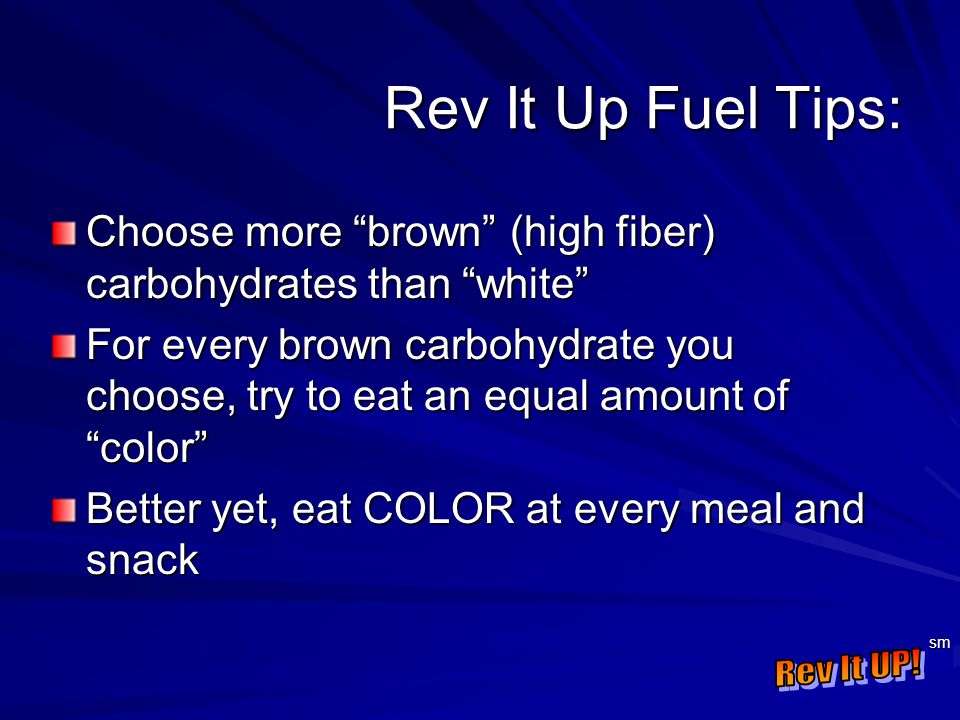 Rev It Up Fuel Tips:

Choose more “brown” (high fiber) carbohydrates than “white”

For every brown carbohydrate you choose, try to eat an equal amount of “color”

Better yet, eat COLOR at every meal and snack

Rev It UP! sm